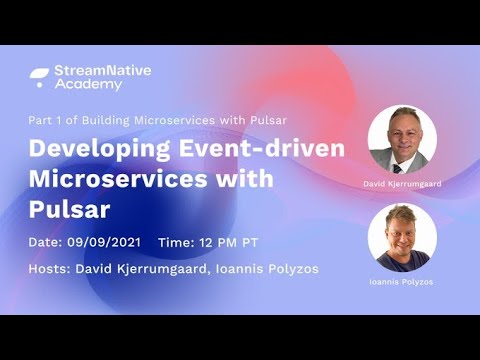 StreamNative Academy

Part 1 of Building Microservices with Pulsar

Developing Event-driven Microservices with Pulsar

Date: 09/09/2021 Time: 12 PM PT

Hosts: David Kjerrumgaard, Ioannis Polyzos

David Kjerrumgaard

Ioannis Polyzos